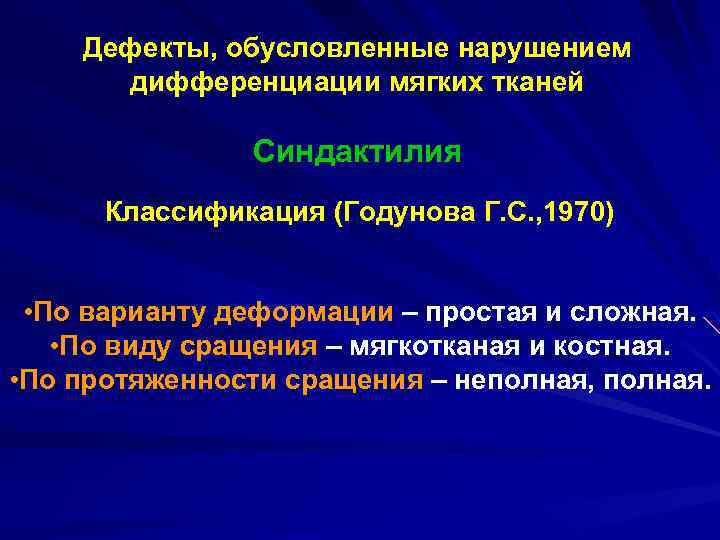 Дефекты, обусловленные нарушением дифференциации мягких тканей

Синдактилия

Классификация (Годунова Г.С.,1970)

•По варианту деформации – простая и сложная.
•По виду сращения – мягкотканая и костная.
•По протяженности сращения – неполная, полная.